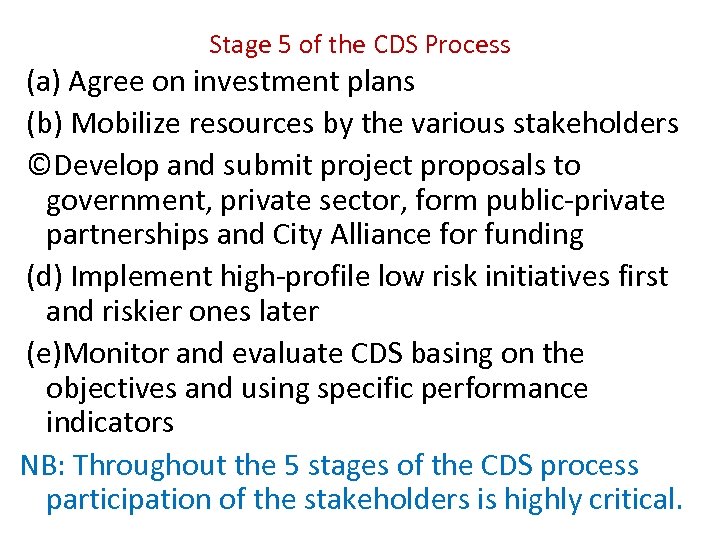 Stage 5 of the CDS Process

(a) Agree on investment plans

(b) Mobilize resources by the various stakeholders

©Develop and submit project proposals to government, private sector, form public-private partnerships and City Alliance for funding

(d) Implement high-profile low risk initiatives first and riskier ones later

(e)Monitor and evaluate CDS basing on the objectives and using specific performance indicators

NB: Throughout the 5 stages of the CDS process participation of the stakeholders is highly critical.